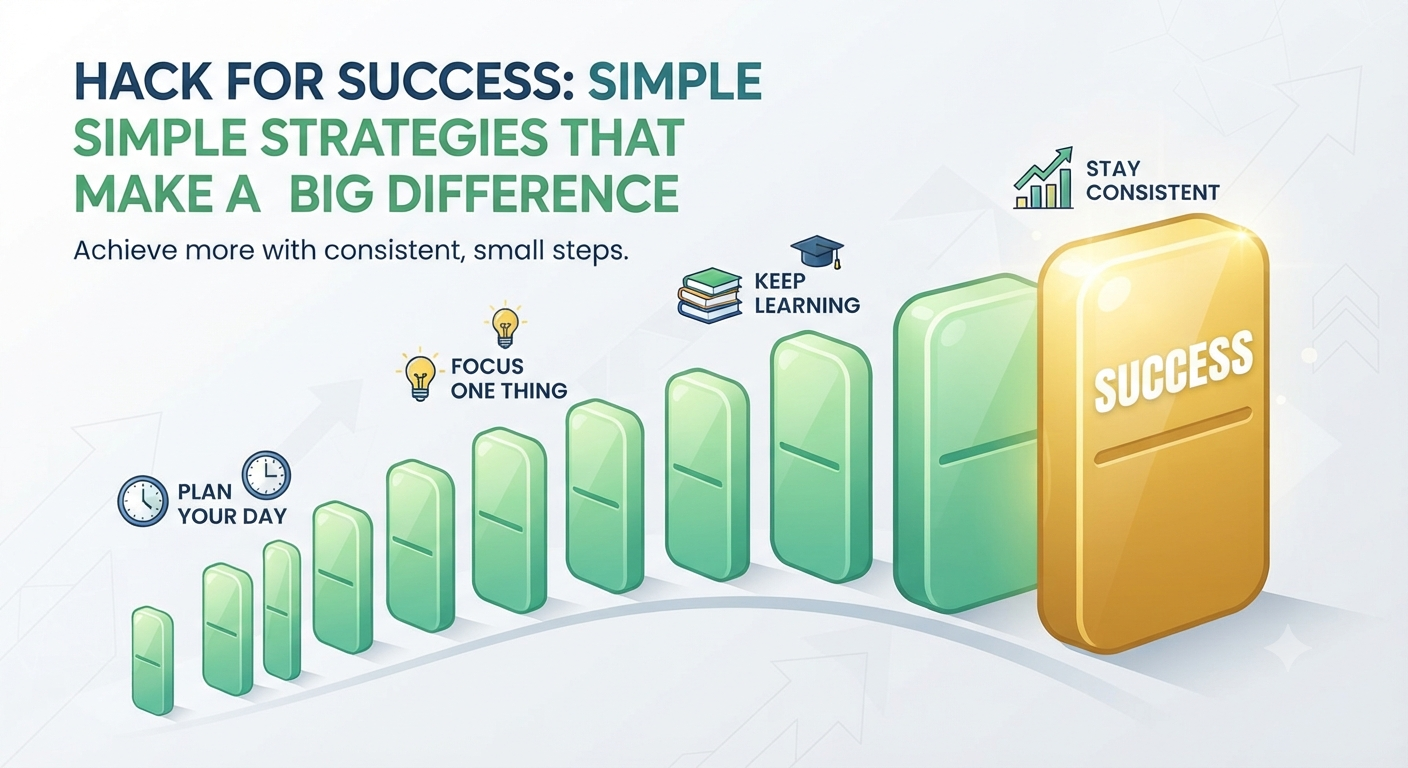 HACK FOR SUCCESS: SIMPLE SIMPLE STRATEGIES THAT MAKE A BIG DIFFERENCE

Achieve more with consistent, small steps.

PLAN YOUR DAY

FOCUS ONE THING

KEEP LEARNING

STAY CONSISTENT

SUCCESS